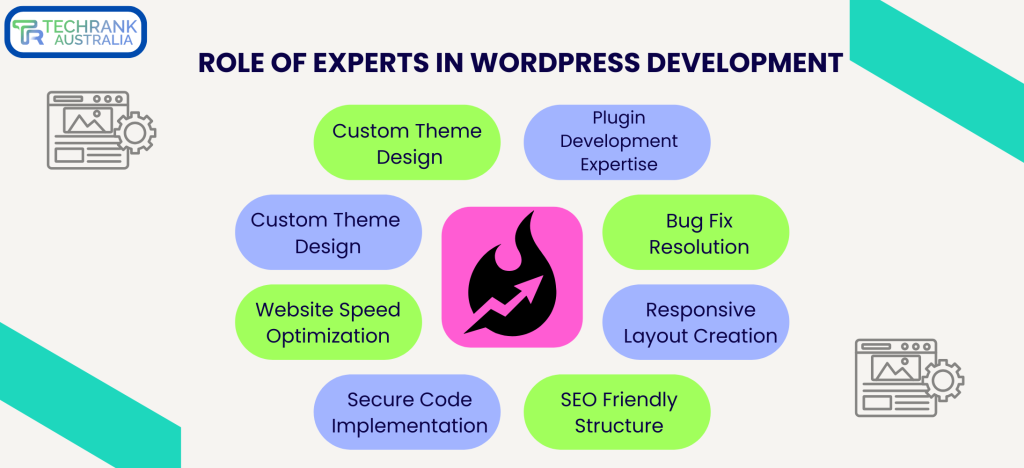 TR TECHRANK AUSTRALIA

ROLE OF EXPERTS IN WORDPRESS DEVELOPMENT

Custom Theme Design

Plugin Development Expertise

Custom Theme Design

Bug Fix Resolution

Website Speed Optimization

Responsive Layout Creation

Secure Code Implementation

SEO Friendly Structure